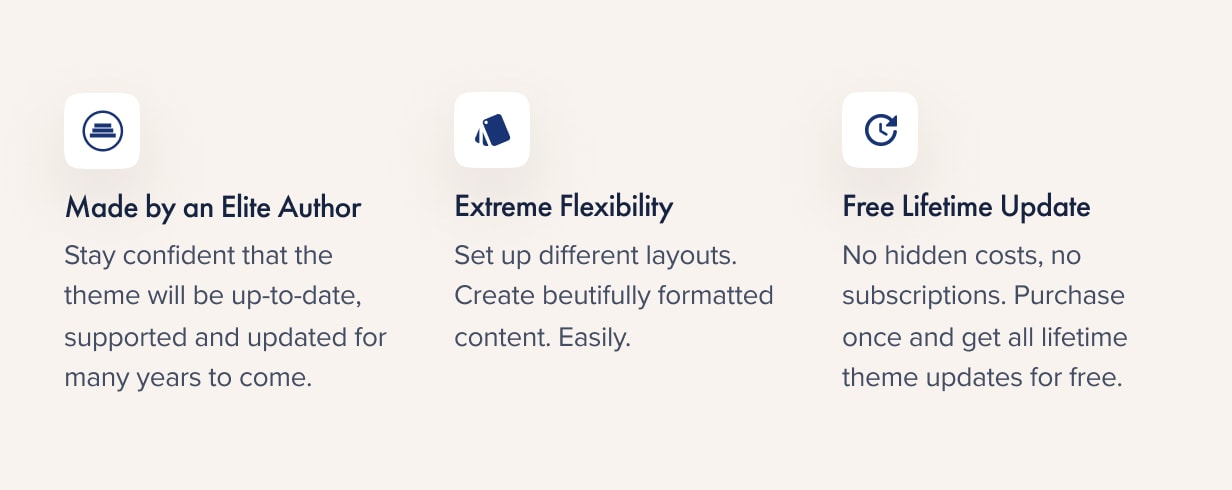 Made by an Elite Author

Stay confident that the theme will be up-to-date, supported and updated for many years to come.

Extreme Flexibility

Set up different layouts. Create beutifully formatted content. Easily.

Free Lifetime Update

No hidden costs, no subscriptions. Purchase once and get all lifetime theme updates for free.